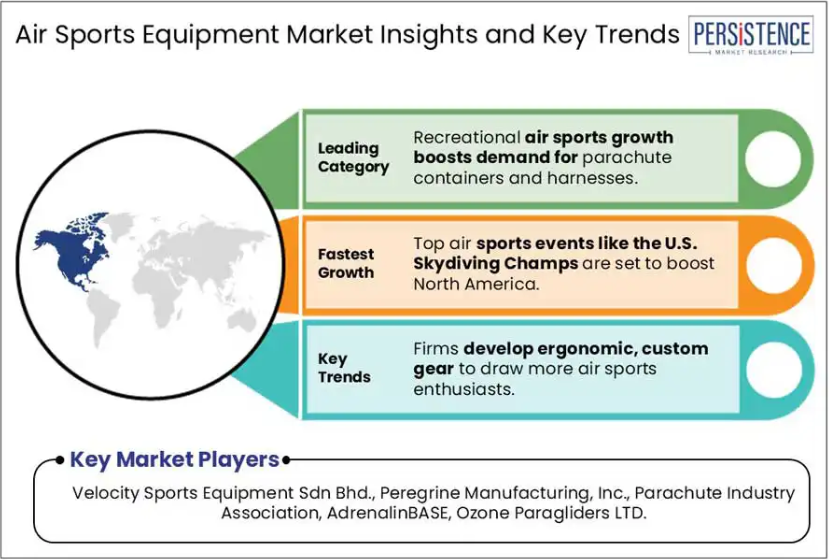 Air Sports Equipment Market Insights and Key Trends

PERSISTENCE
MARKET RESEARCH

Leading Category

Recreational air sports growth boosts demand for parachute containers and harnesses.

Fastest Growth

Top air sports events like the U.S. Skydiving Champs are set to boost North America.

Key Trends

Firms develop ergonomic, custom gear to draw more air sports enthusiasts.

Key Market Players

Velocity Sports Equipment Sdn Bhd., Peregrine Manufacturing, Inc., Parachute Industry Association, AdrenalinBASE, Ozone Paragliders LTD.